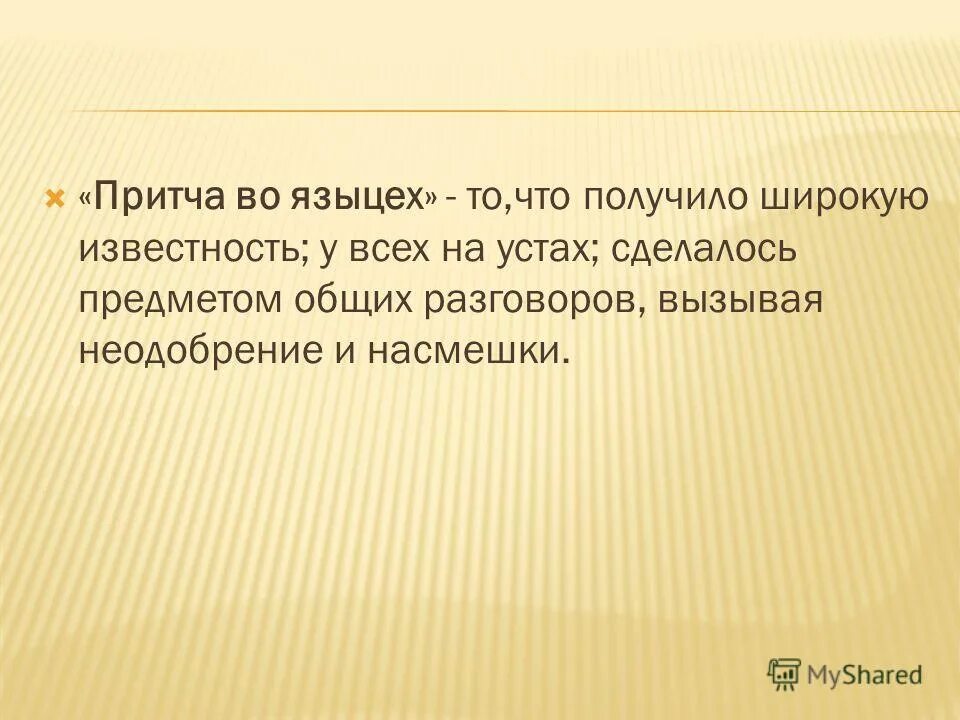 «Притча во языцех» - то,что получило широкую известность; у всех на устах; сделалось предметом общих разговоров, вызывая неодобрение и насмешки.

MyShared